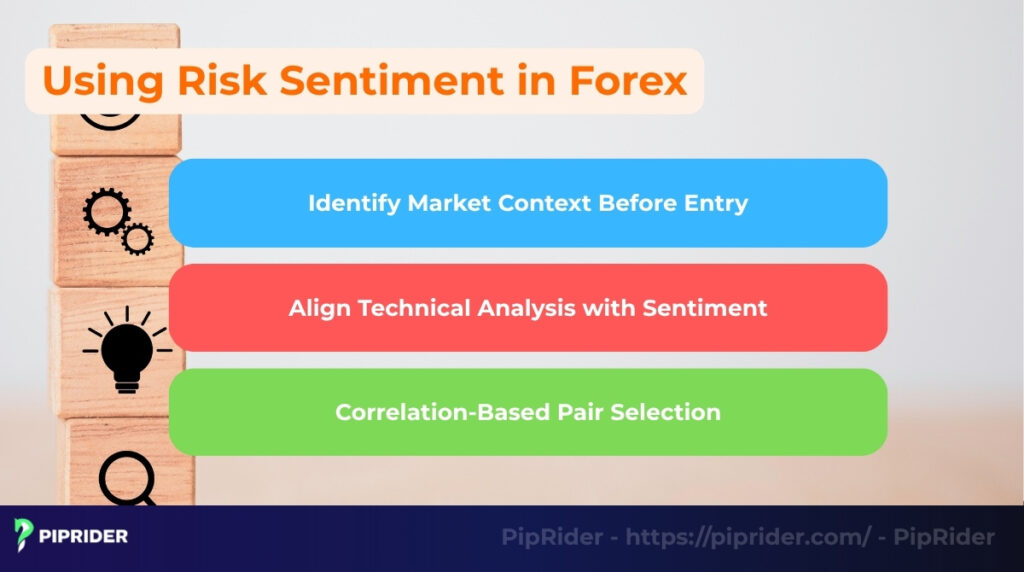 Using Risk Sentiment in Forex

Identify Market Context Before Entry

Align Technical Analysis with Sentiment

Correlation-Based Pair Selection

PIPRIDER

PipRider - https://piprider.com/ - PipRider